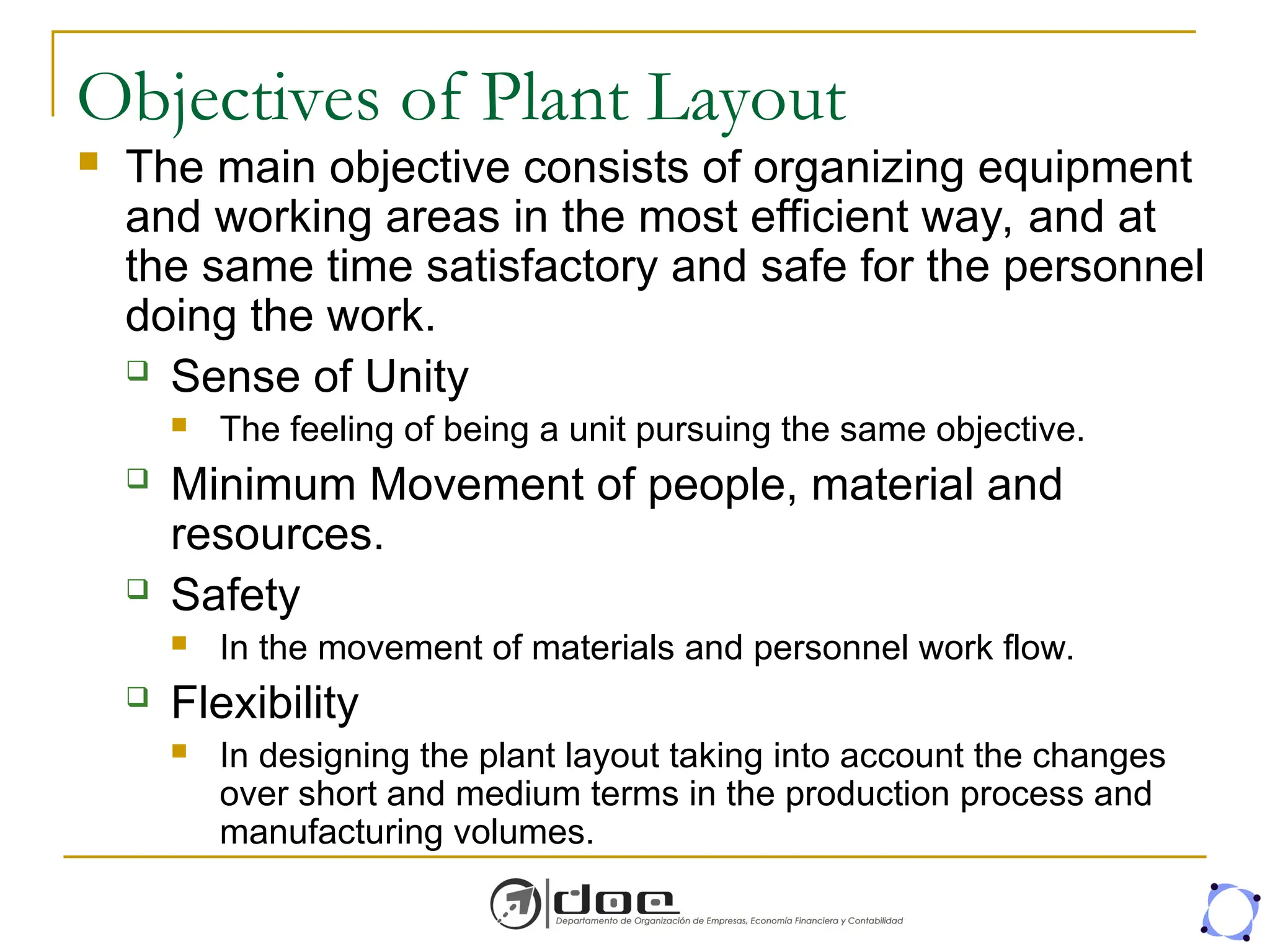 Objectives of Plant Layout

The main objective consists of organizing equipment and working areas in the most efficient way, and at the same time satisfactory and safe for the personnel doing the work.

Sense of Unity

The feeling of being a unit pursuing the same objective.

Minimum Movement of people, material and resources.

Safety

In the movement of materials and personnel work flow.

Flexibility

In designing the plant layout taking into account the changes over short and medium terms in the production process and manufacturing volumes.

doe
Departamento de Organización de Empresas, Economía Financiera y Contabilidad